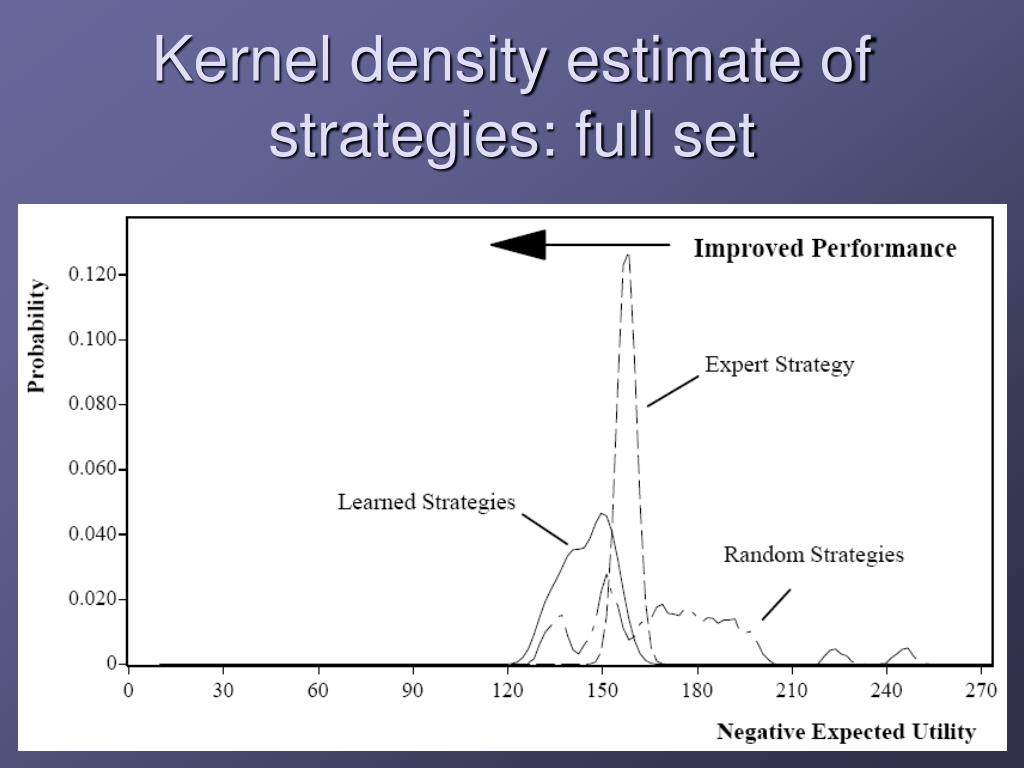 Kernel density estimate of strategies: full set

Improved Performance

Probability

0.120
0.100
0.080
0.060
0.040
0.020
0

Expert Strategy

Learned Strategies

Random Strategies

0 30 60 90 120 150 180 210 240 270

Negative Expected Utility